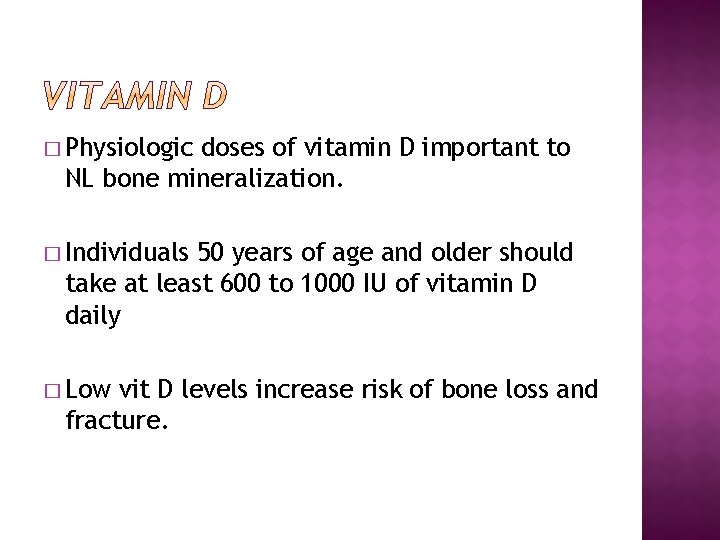 VITAMIN D

□ Physiologic doses of vitamin D important to NL bone mineralization.

□ Individuals 50 years of age and older should take at least 600 to 1000 IU of vitamin D daily

□ Low vit D levels increase risk of bone loss and fracture.